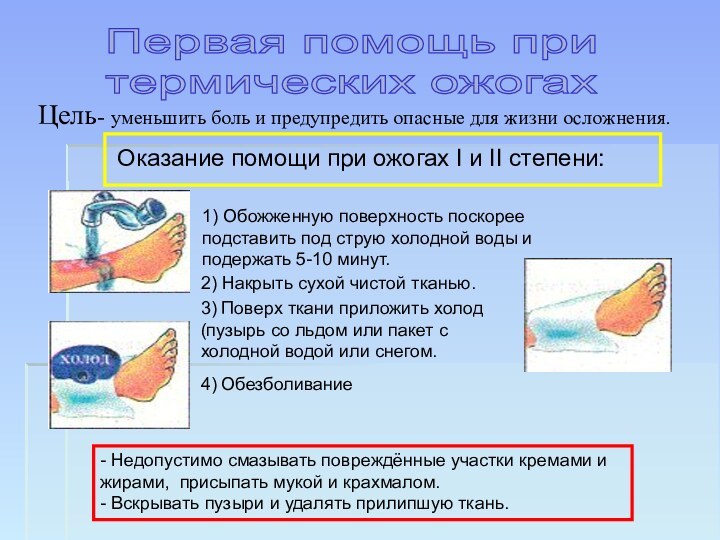 Первая помощь при термических ожогах

Цель- уменьшить боль и предупредить опасные для жизни осложнения.

Оказание помощи при ожогах I и II степени:

1) Обожженную поверхность поскорее подставить под струю холодной воды и подержать 5-10 минут.

2) Накрыть сухой чистой тканью.

3) Поверх ткани приложить холод (пузырь со льдом или пакет с холодной водой или снегом.

холод

4) Обезболивание

- Недопустимо смазывать повреждённые участки кремами и жирами, присыпать мукой и крахмалом.
- Вскрывать пузыри и удалять прилипшую ткань.